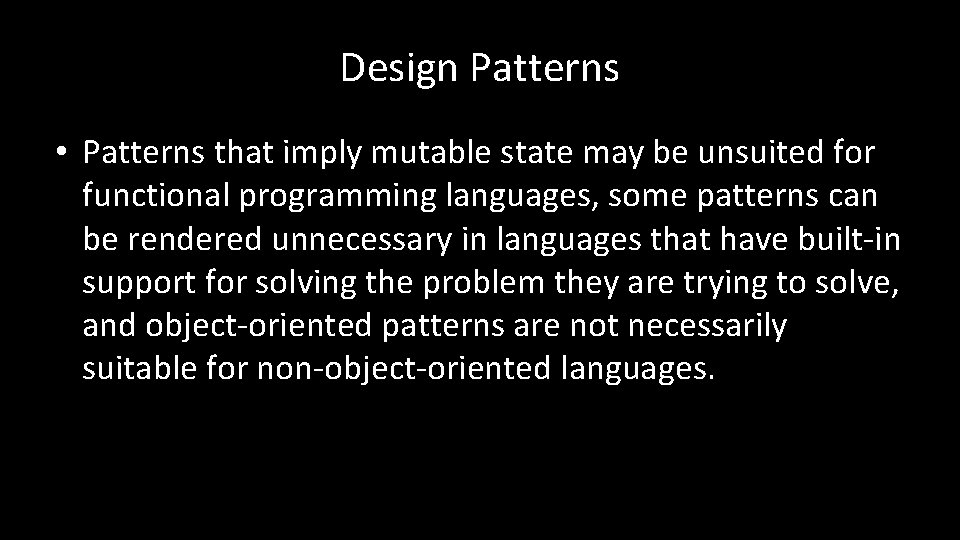 Design Patterns

• Patterns that imply mutable state may be unsuited for functional programming languages, some patterns can be rendered unnecessary in languages that have built-in support for solving the problem they are trying to solve, and object-oriented patterns are not necessarily suitable for non-object-oriented languages.